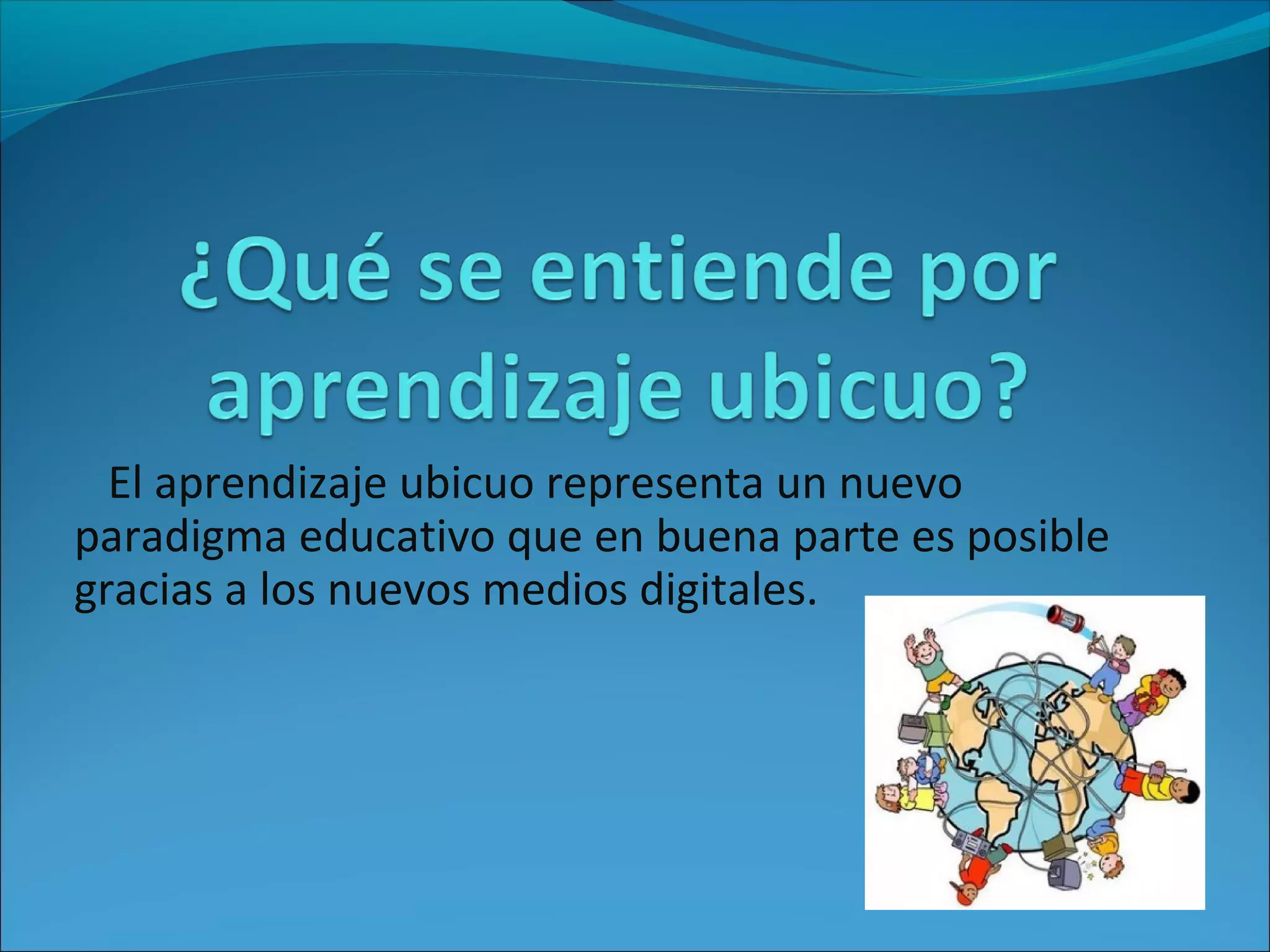 ¿Qué se entiende por aprendizaje ubicuo?

El aprendizaje ubicuo representa un nuevo paradigma educativo que en buena parte es posible gracias a los nuevos medios digitales.